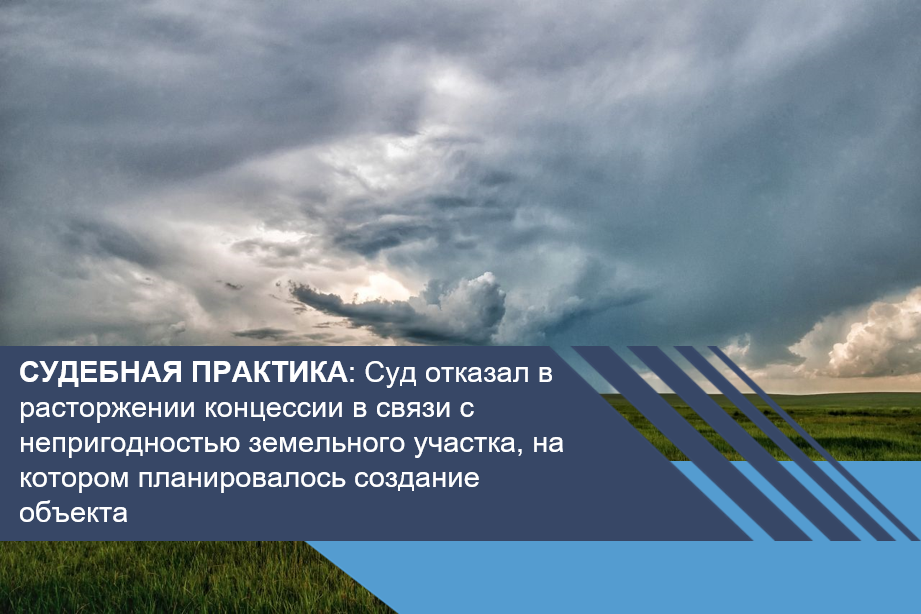 СУДЕБНАЯ ПРАКТИКА: Суд отказал в расторжении концессии в связи с непригодностью земельного участка, на котором планировалось создание объекта